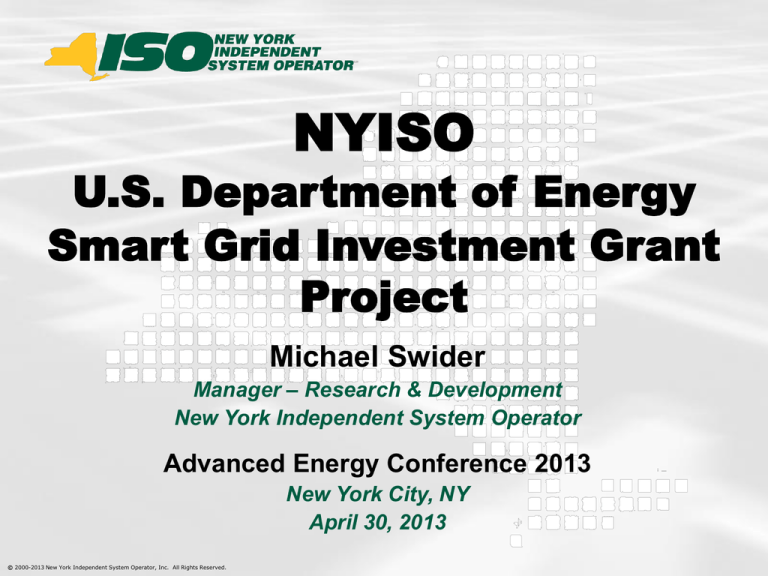 ISO NEW YORK INDEPENDENT SYSTEM OPERATOR

NYISO
U.S. Department of Energy Smart Grid Investment Grant Project

Michael Swider
Manager – Research & Development
New York Independent System Operator

Advanced Energy Conference 2013
New York City, NY
April 30, 2013

© 2000-2013 New York Independent System Operator, Inc. All Rights Reserved.